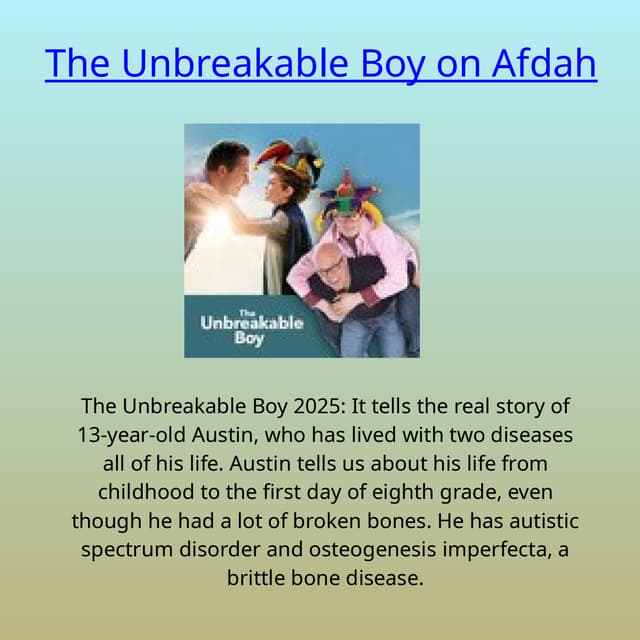 The Unbreakable Boy on Afdah

The Unbreakable Boy

The Unbreakable Boy 2025: It tells the real story of 13-year-old Austin, who has lived with two diseases all of his life. Austin tells us about his life from childhood to the first day of eighth grade, even though he had a lot of broken bones. He has autistic spectrum disorder and osteogenesis imperfecta, a brittle bone disease.